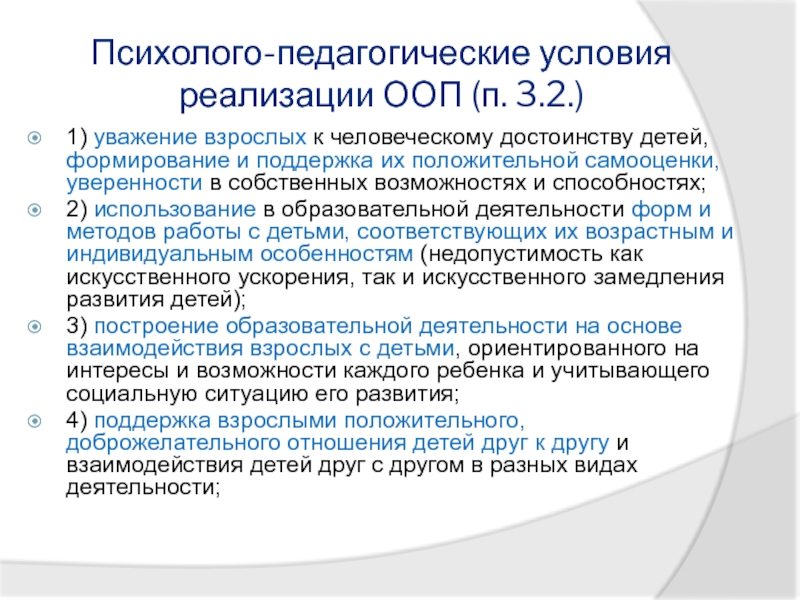 Психолого-педагогические условия реализации ООП (п. 3.2.)

1) уважение взрослых к человеческому достоинству детей, формирование и поддержка их положительной самооценки, уверенности в собственных возможностях и способностях;

2) использование в образовательной деятельности форм и методов работы с детьми, соответствующих их возрастным и индивидуальным особенностям (недопустимость как искусственного ускорения, так и искусственного замедления развития детей);

3) построение образовательной деятельности на основе взаимодействия взрослых с детьми, ориентированного на интересы и возможности каждого ребенка и учитывающего социальную ситуацию его развития;

4) поддержка взрослыми положительного, доброжелательного отношения детей друг к другу и взаимодействия детей друг с другом в разных видах деятельности;